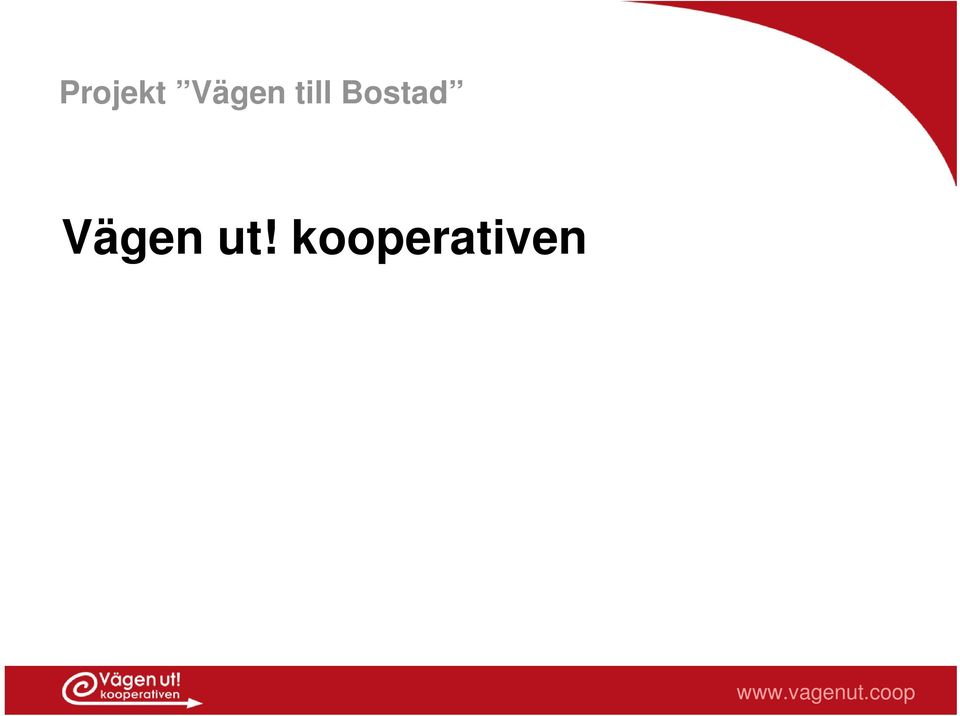 Projekt ”Vägen till Bostad”

Vägen ut! kooperativen

Vägen ut! kooperativen

www.vagenut.coop